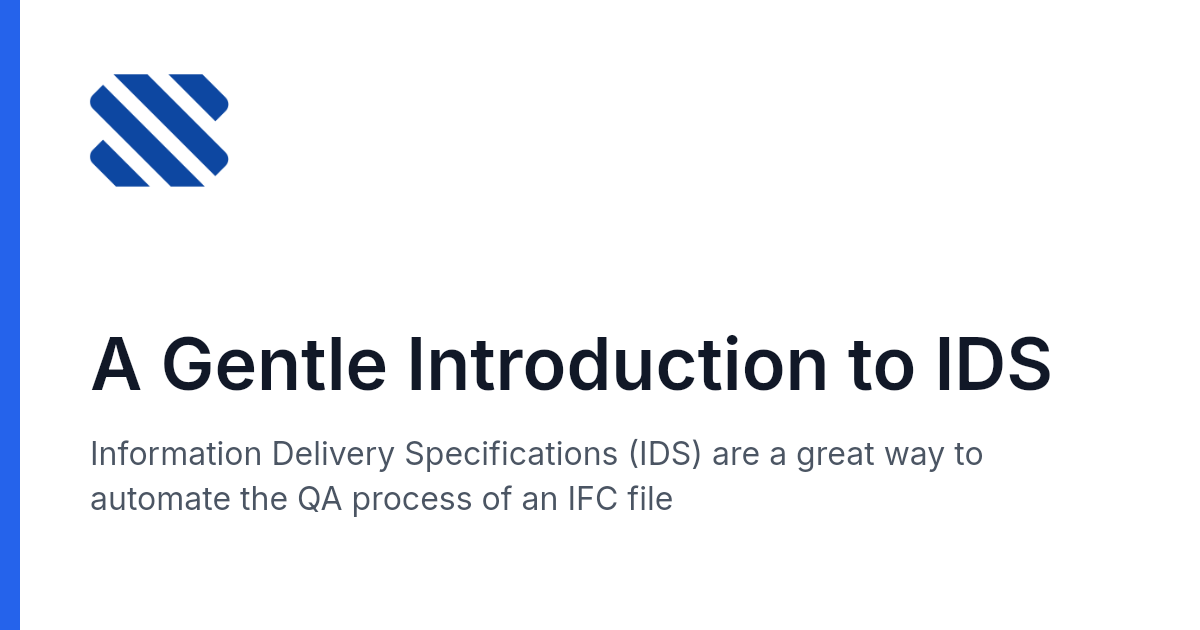 A Gentle Introduction to IDS

Information Delivery Specifications (IDS) are a great way to automate the QA process of an IFC file